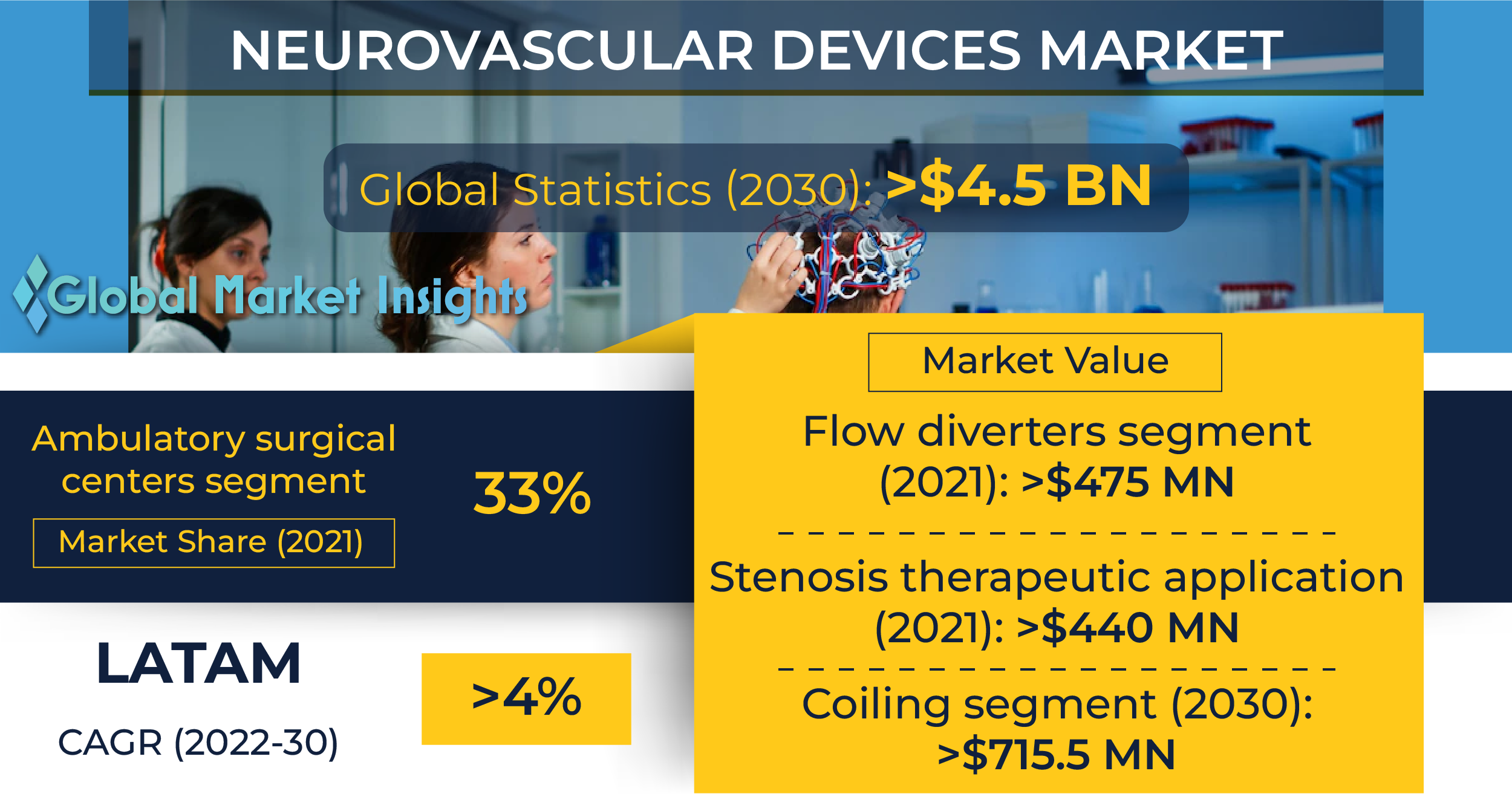 NEUROVASCULAR DEVICES MARKET

Global Statistics (2030): >$4.5 BN

Global Market Insights

Ambulatory surgical centers segment

Market Share (2021)

33%

LATAM

CAGR (2022-30)

>4%

Market Value

Flow diverters segment (2021): >$475 MN

Stenosis therapeutic application (2021): >$440 MN

Coiling segment (2030): >$715.5 MN